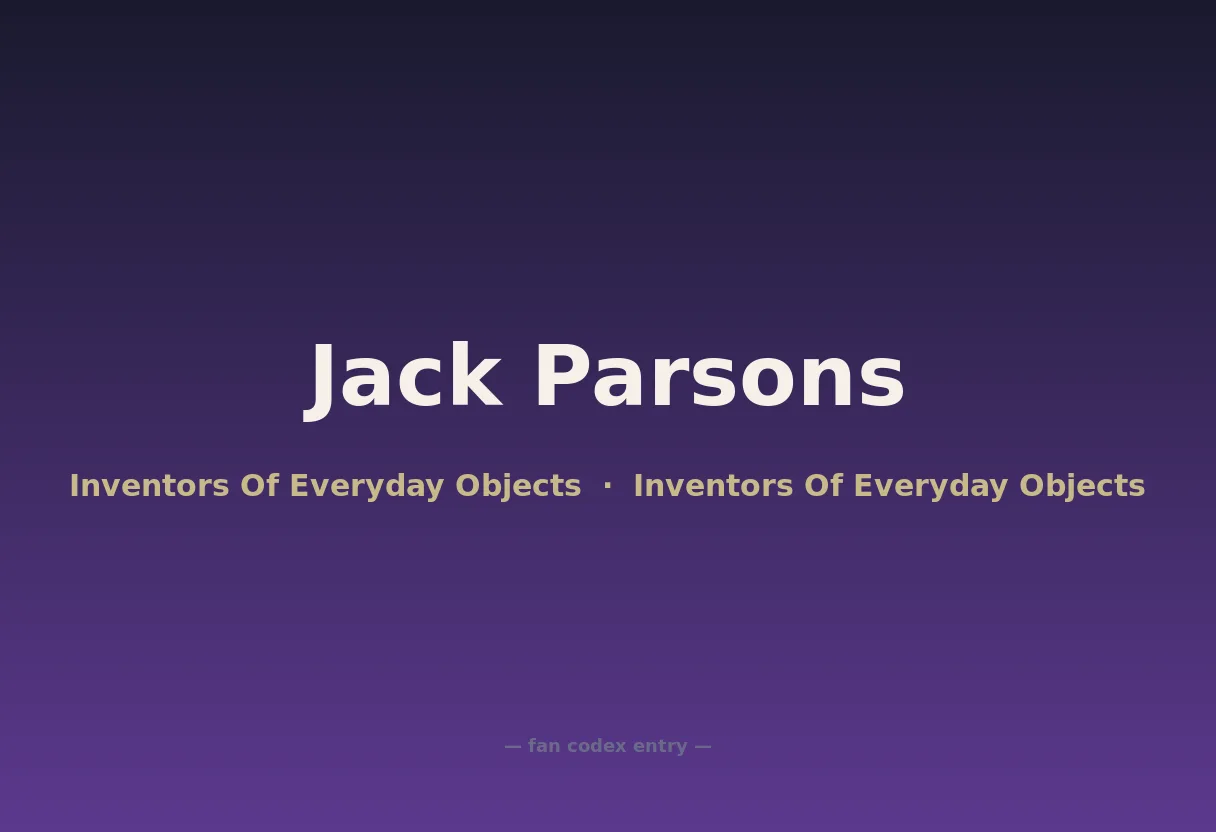 Jack Parsons

Inventors Of Everyday Objects · Inventors Of Everyday Objects

— fan codex entry —